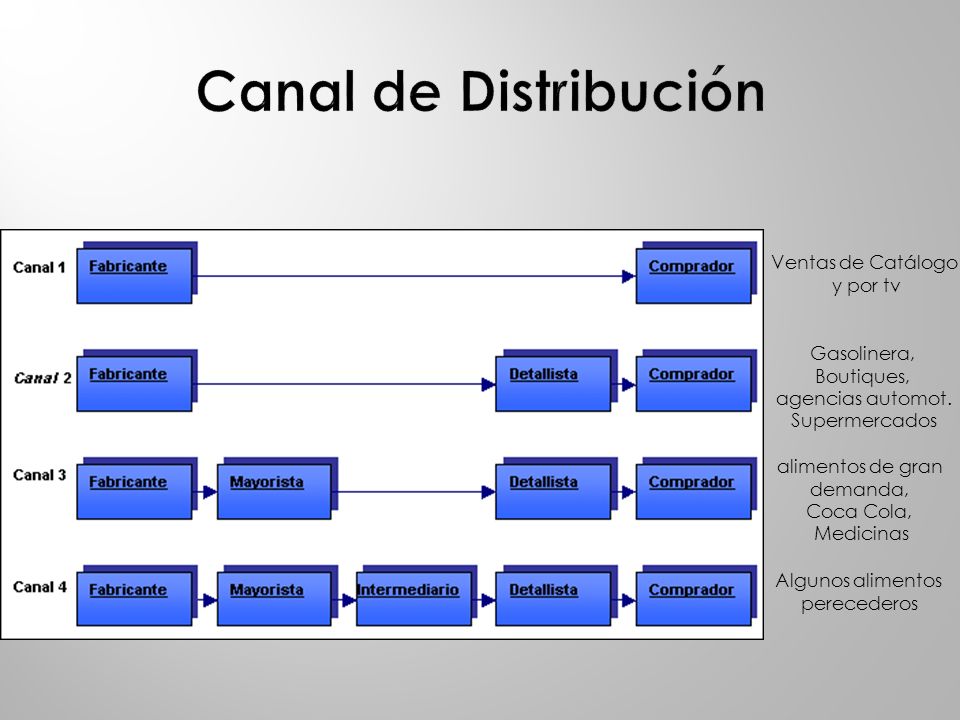 Canal de Distribución

Canal 1 Fabricante Comprador
Ventas de Catálogo y por tv

Canal 2 Fabricante Detallista Comprador
Gasolinera, Boutiques, agencias automot. Supermercados

Canal 3 Fabricante Mayorista Detallista Comprador
alimentos de gran demanda, Coca Cola, Medicinas

Canal 4 Fabricante Mayorista Intermediario Detallista Comprador
Algunos alimentos perecederos